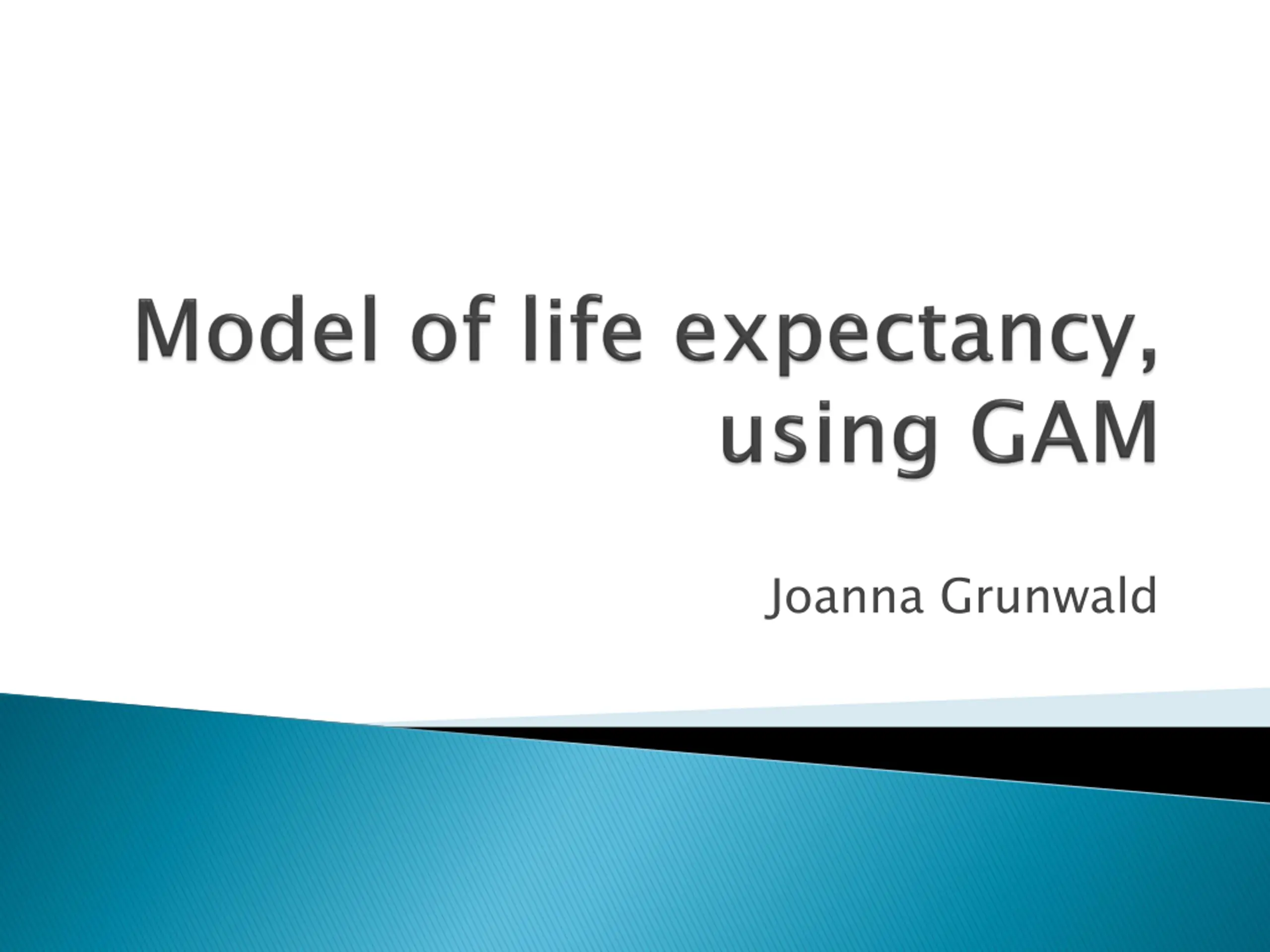 Model of life expectancy, using GAM

Joanna Grunwald